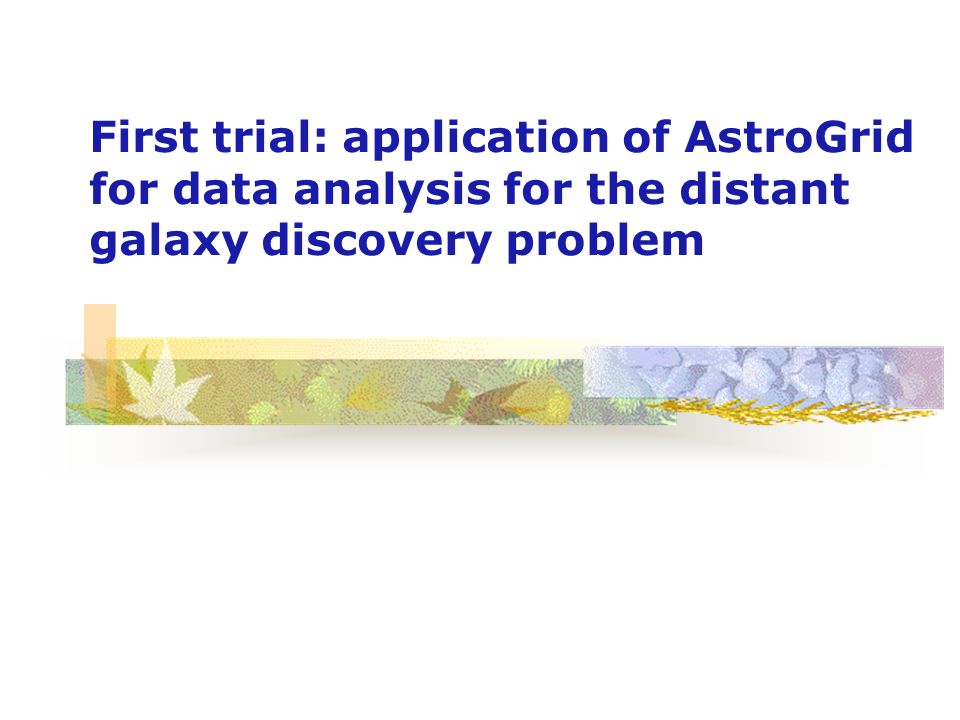 First trial: application of AstroGrid for data analysis for the distant galaxy discovery problem